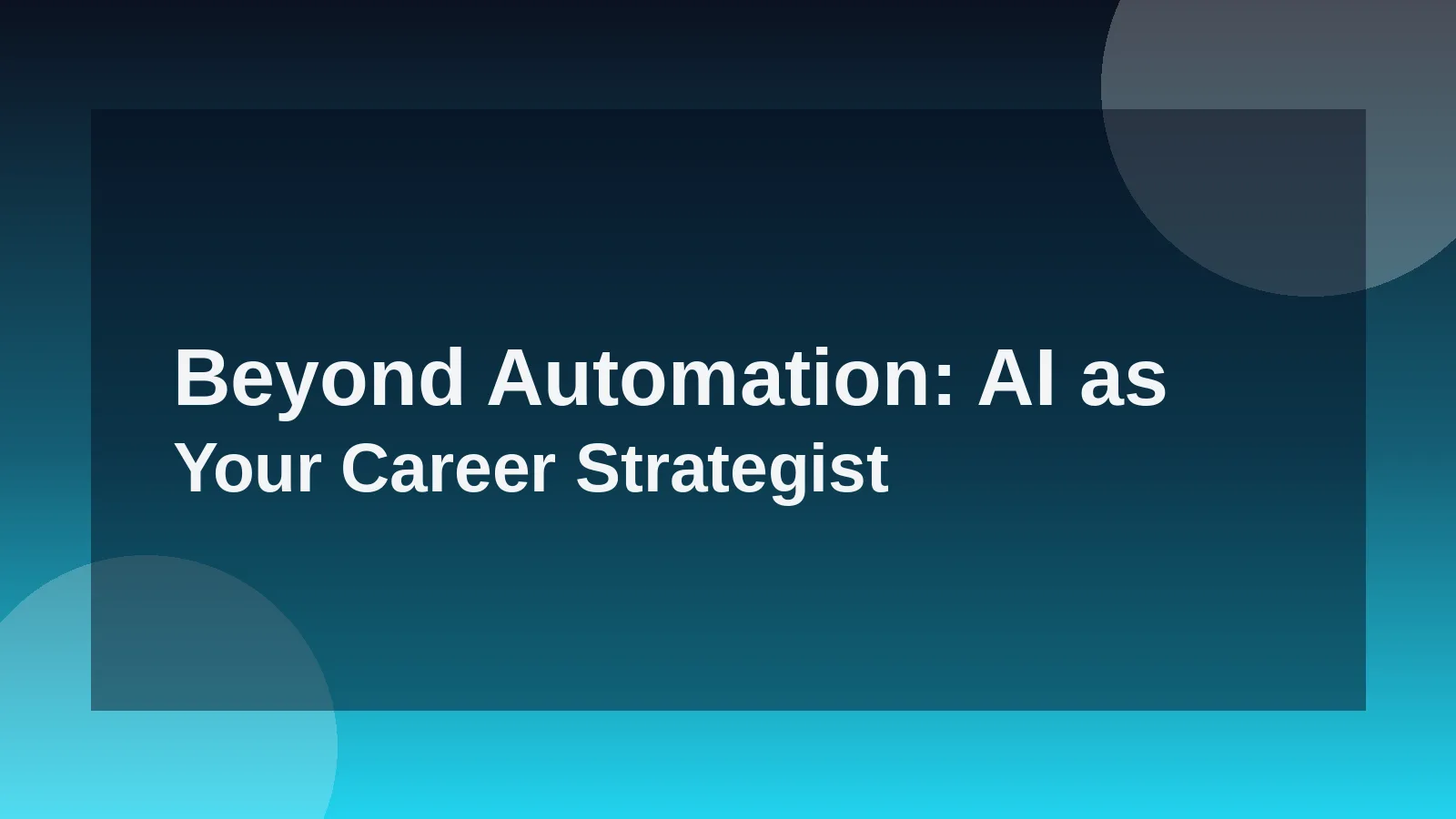 Beyond Automation: AI as
Your Career Strategist